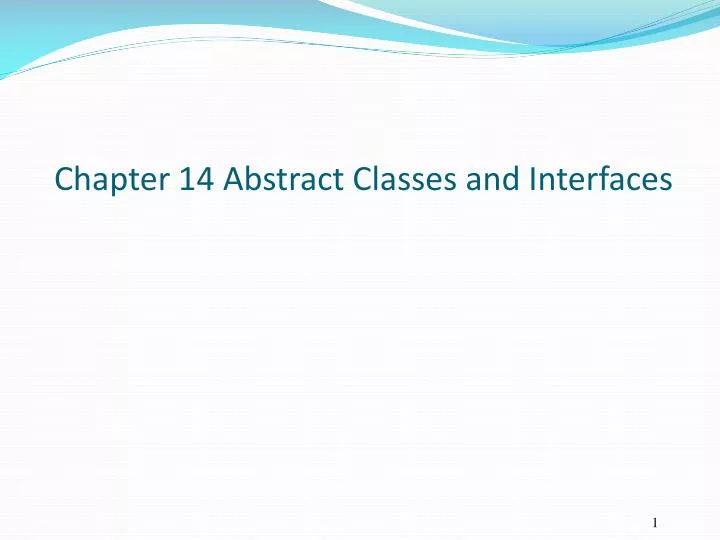 Chapter 14 Abstract Classes and Interfaces

1